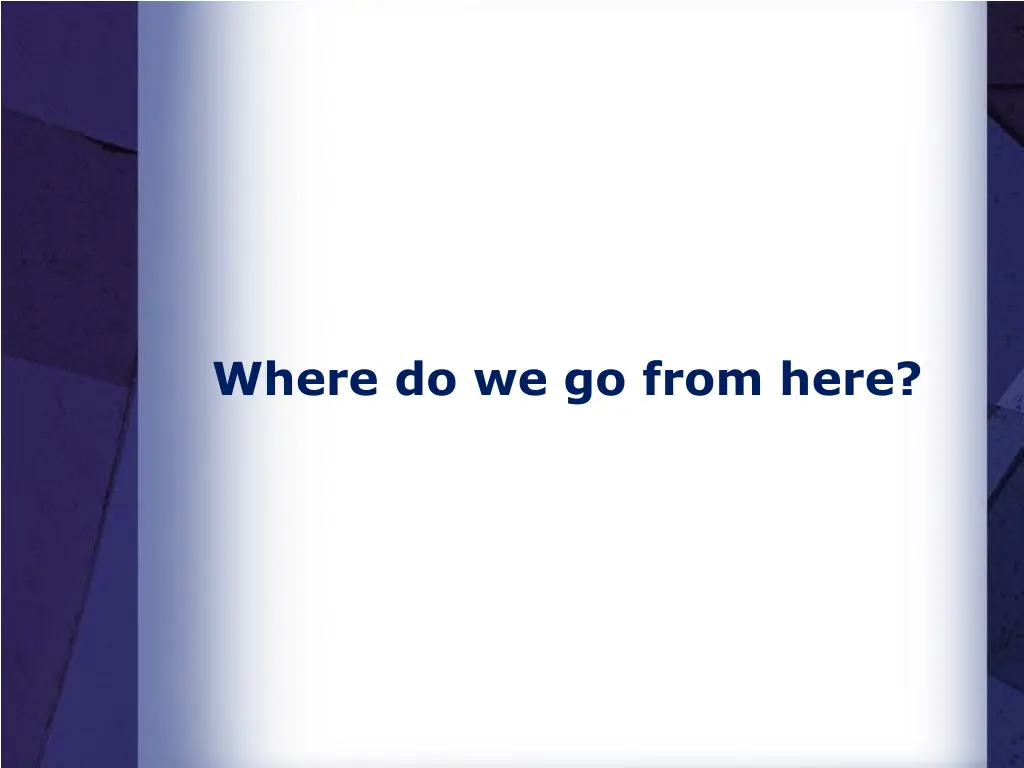 Where do we go from here?